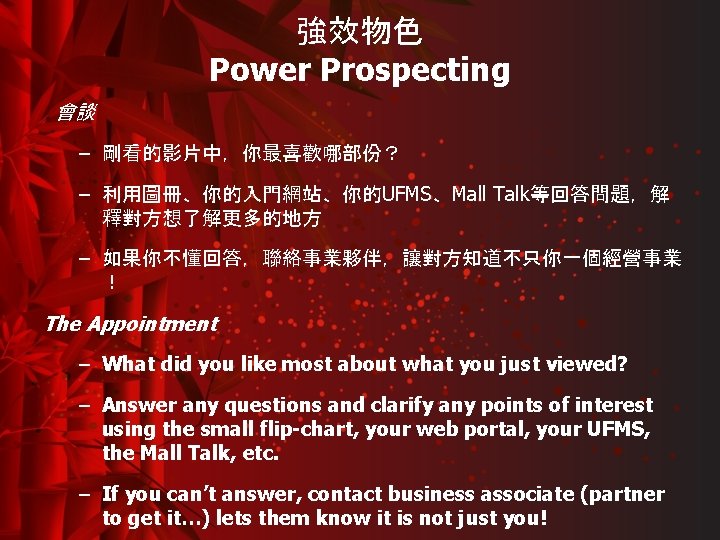 強效物色
Power Prospecting

會談

– 剛看的影片中，你最喜歡哪部份？

– 利用圖冊、你的入門網站、你的UFMS、Mall Talk等回答問題，解釋對方想了解更多的地方

– 如果你不懂回答，聯絡事業夥伴，讓對方知道不只你一個經營事業！

The Appointment

– What did you like most about what you just viewed?

– Answer any questions and clarify any points of interest using the small flip-chart, your web portal, your UFMS, the Mall Talk, etc.

– If you can't answer, contact business associate (partner to get it…) lets them know it is not just you!